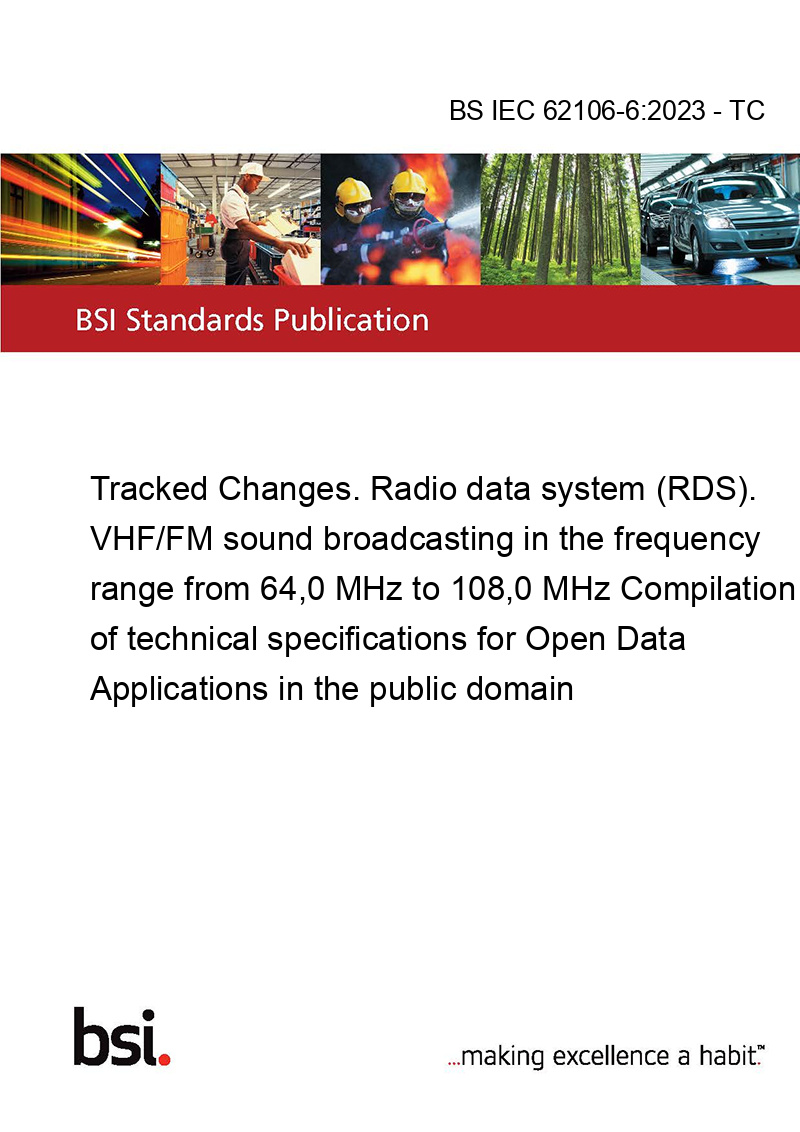 BS IEC 62106-6:2023 - TC

BSI Standards Publication

Tracked Changes. Radio data system (RDS). VHF/FM sound broadcasting in the frequency range from 64,0 MHz to 108,0 MHz Compilation of technical specifications for Open Data Applications in the public domain

bsi.

...making excellence a habit.™